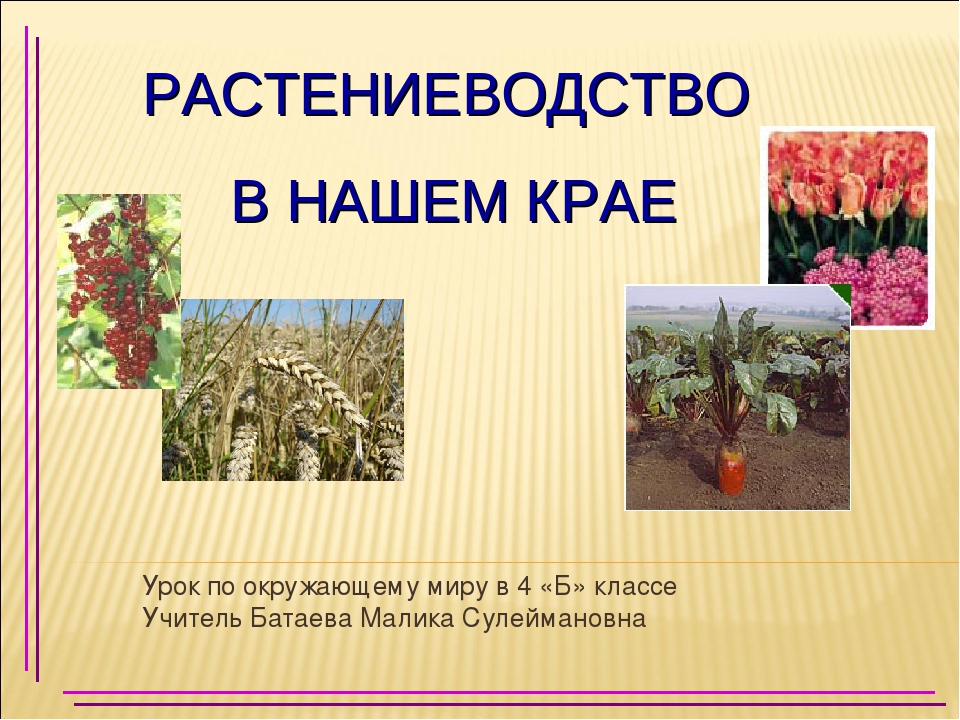 РАСТЕНИЕВОДСТВО

В НАШЕМ КРАЕ

Урок по окружающему миру в 4 «Б» классе
Учитель Батаева Малика Сулеймановна